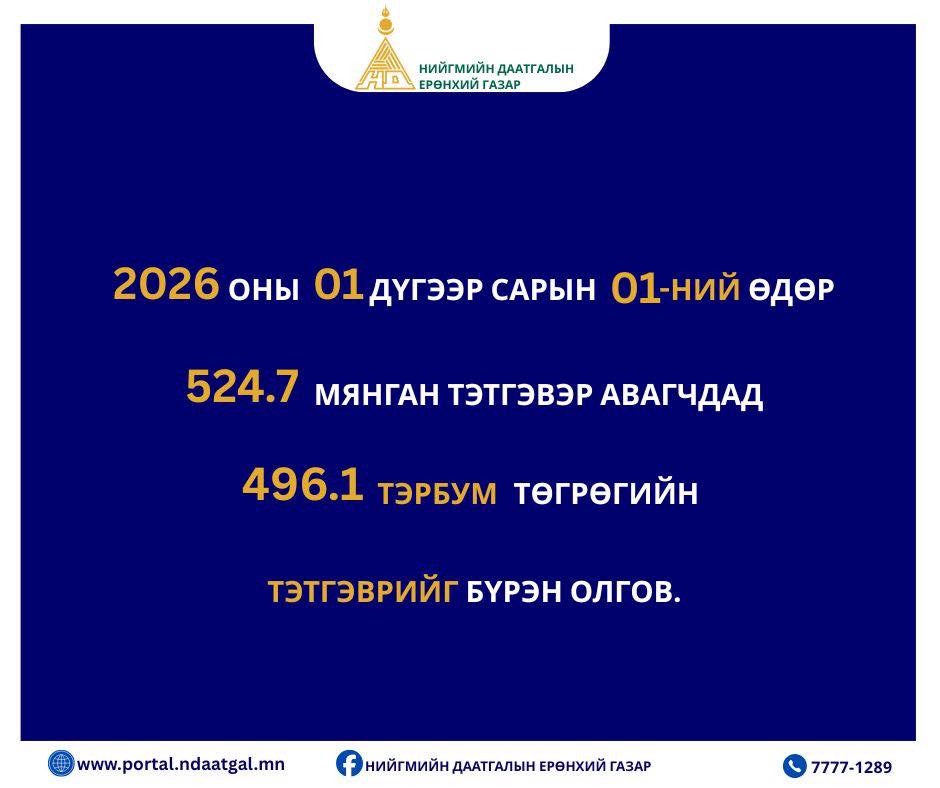 НИЙГМИЙН ДААТГАЛЫН ЕРӨНХИЙ ГАЗАР

2026 ОНЫ 01 ДҮГЭЭР САРЫН 01-НИЙ ӨДӨР

524.7 МЯНГАН ТЭТГЭВЭР АВАГЧДАД

496.1 ТЭРБУМ ТӨГРӨГИЙН

ТЭТГЭВРИЙГ БҮРЭН ОЛГОВ.

www.portal.ndaatgal.mn НИЙГМИЙН ДААТГАЛЫН ЕРӨНХИЙ ГАЗАР 7777-1289